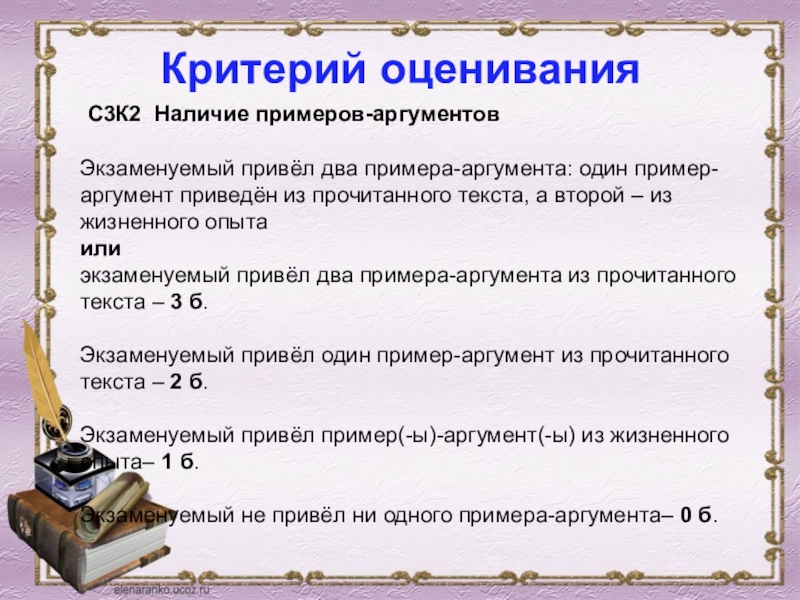 Критерий оценивания

С3К2 Наличие примеров-аргументов

Экзаменуемый привёл два примера-аргумента: один пример-аргумент приведён из прочитанного текста, а второй – из жизненного опыта
или
экзаменуемый привёл два примера-аргумента из прочитанного текста – 3 б.

Экзаменуемый привёл один пример-аргумент из прочитанного текста – 2 б.

Экзаменуемый привёл пример(-ы)-аргумент(-ы) из жизненного опыта– 1 б.

Экзаменуемый не привёл ни одного примера-аргумента– 0 б.

elenaranko.ucoz.ru